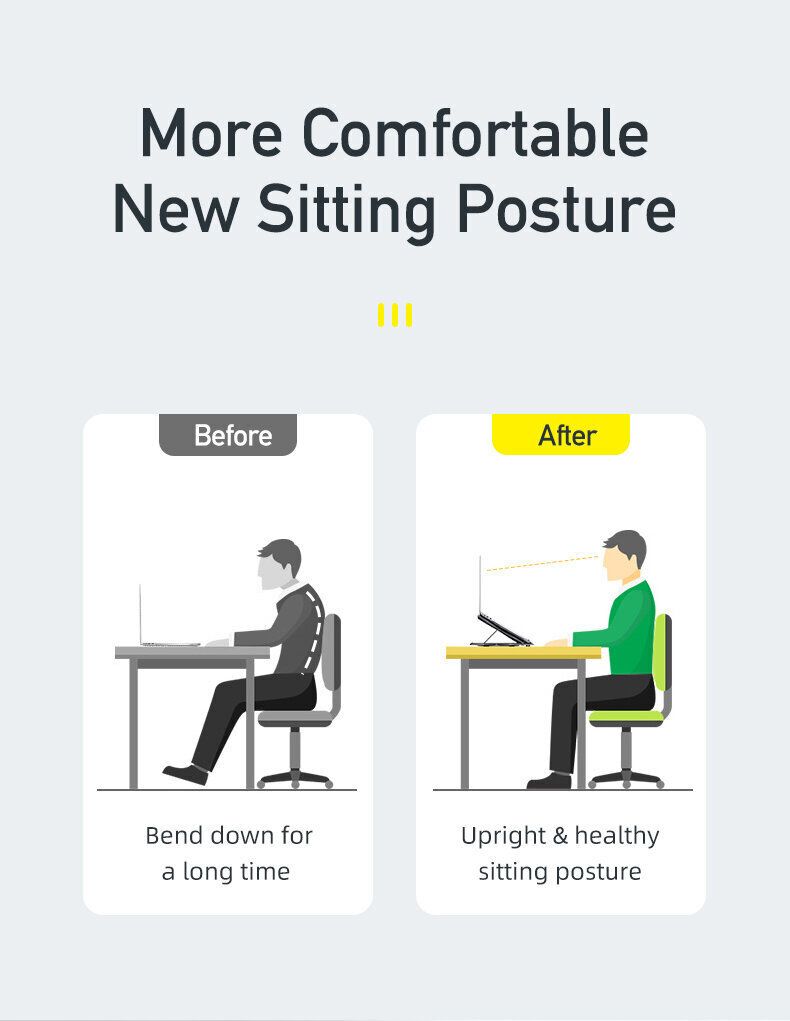 More Comfortable New Sitting Posture

Before

Bend down for a long time

After

Upright & healthy sitting posture